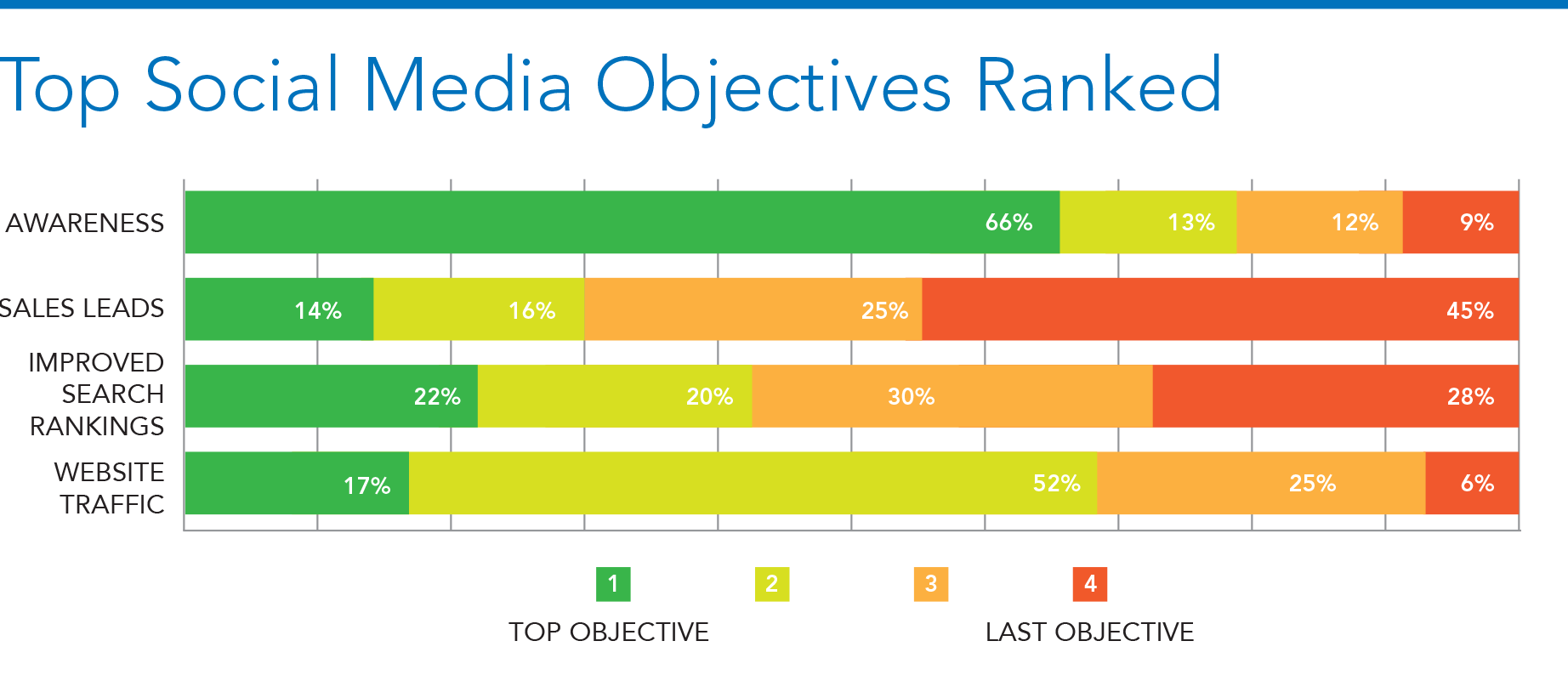 Top Social Media Objectives Ranked

AWARENESS 66% 13% 12% 9%

SALES LEADS 14% 16% 25% 45%

IMPROVED SEARCH RANKINGS 22% 20% 30% 28%

WEBSITE TRAFFIC 17% 52% 25% 6%

1 2 3 4

TOP OBJECTIVE LAST OBJECTIVE